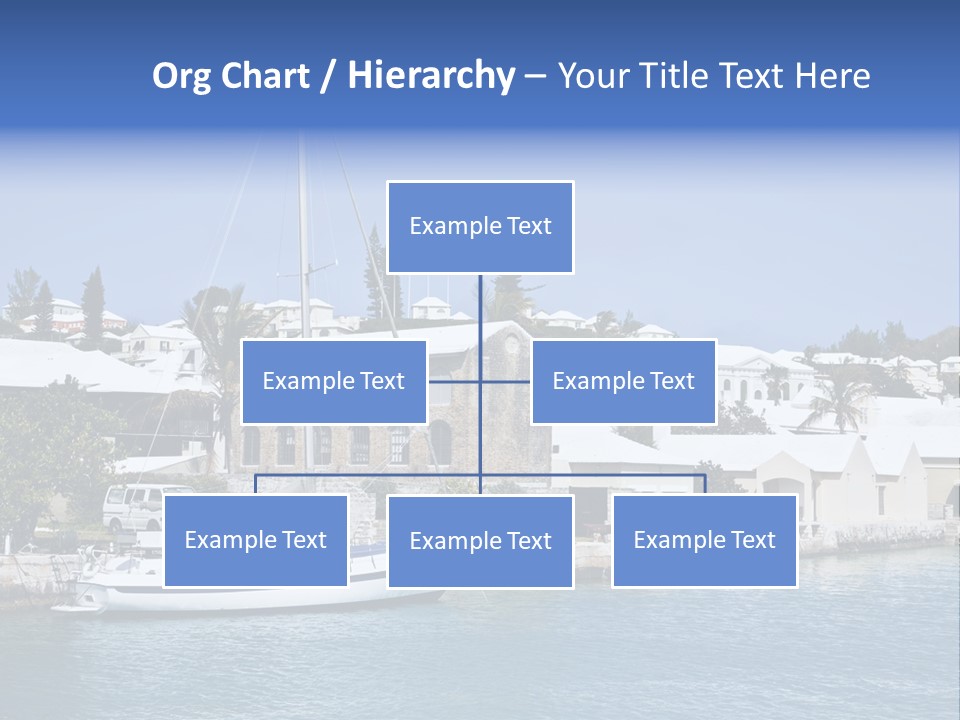 Org Chart / Hierarchy – Your Title Text Here

Example Text

Example Text

Example Text

Example Text

Example Text

Example Text